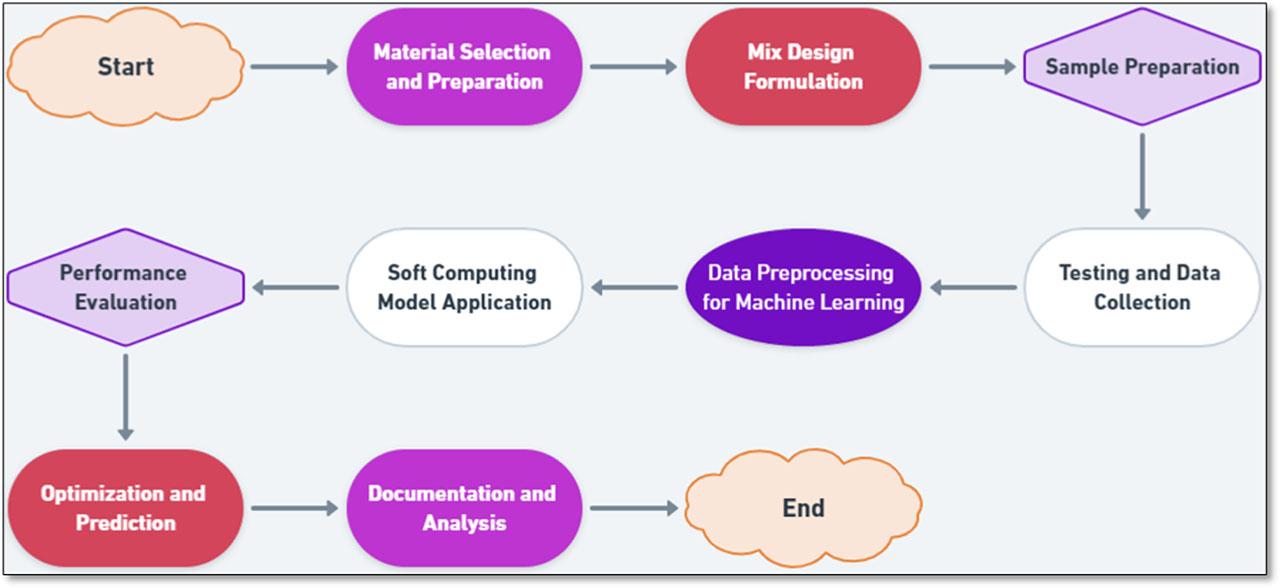 Start

Material Selection and Preparation

Mix Design Formulation

Sample Preparation

Testing and Data Collection

Data Preprocessing for Machine Learning

Soft Computing Model Application

Performance Evaluation

Optimization and Prediction

Documentation and Analysis

End